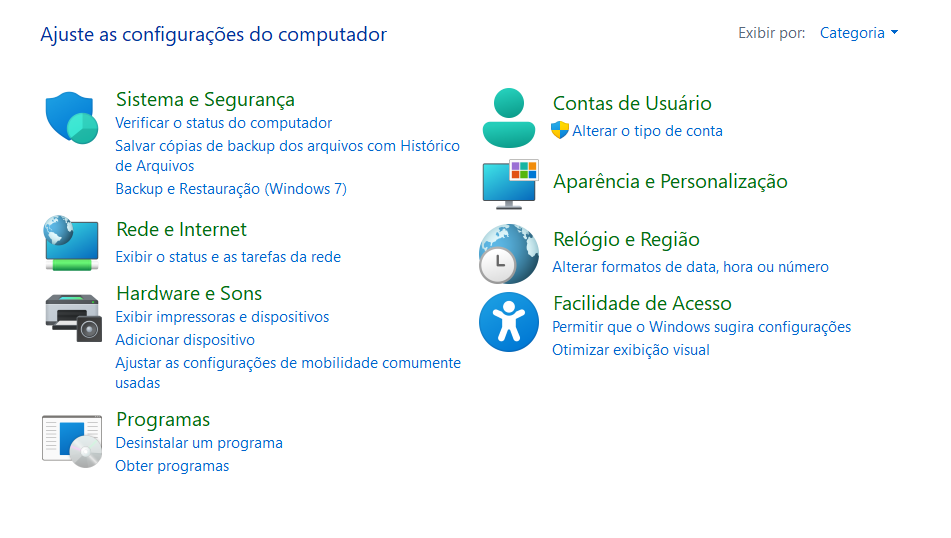 Ajuste as configurações do computador

Exibir por: Categoria

Sistema e Segurança
Verificar o status do computador
Salvar cópias de backup dos arquivos com Histórico de Arquivos
Backup e Restauração (Windows 7)

Rede e Internet
Exibir o status e as tarefas da rede

Hardware e Sons
Exibir impressoras e dispositivos
Adicionar dispositivo
Ajustar as configurações de mobilidade comumente usadas

Programas
Desinstalar um programa
Obter programas

Contas de Usuário
Alterar o tipo de conta

Aparência e Personalização

Relógio e Região
Alterar formatos de data, hora ou número

Facilidade de Acesso
Permitir que o Windows sugira configurações
Otimizar exibição visual